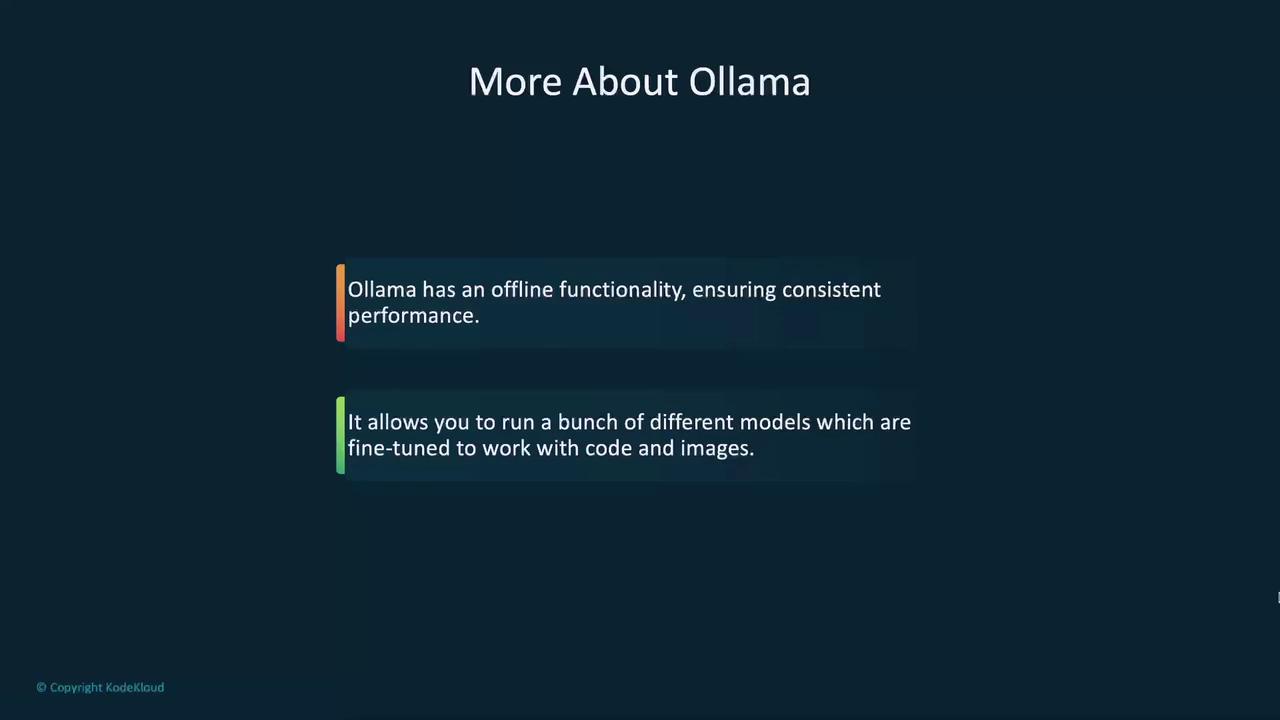 More About Ollama

Ollama has an offline functionality, ensuring consistent performance.

It allows you to run a bunch of different models which are fine-tuned to work with code and images.

© Copyright KodeKloud